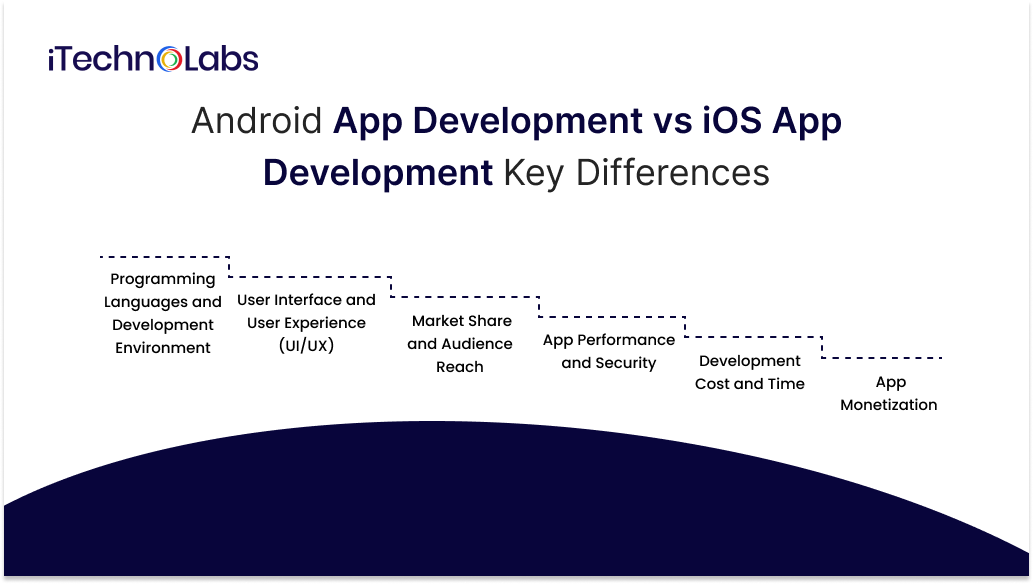 iTechnoLabs

Android App Development vs iOS App Development Key Differences

Programming Languages and Development Environment

User Interface and User Experience (UI/UX)

Market Share and Audience Reach

App Performance and Security

Development Cost and Time

App Monetization